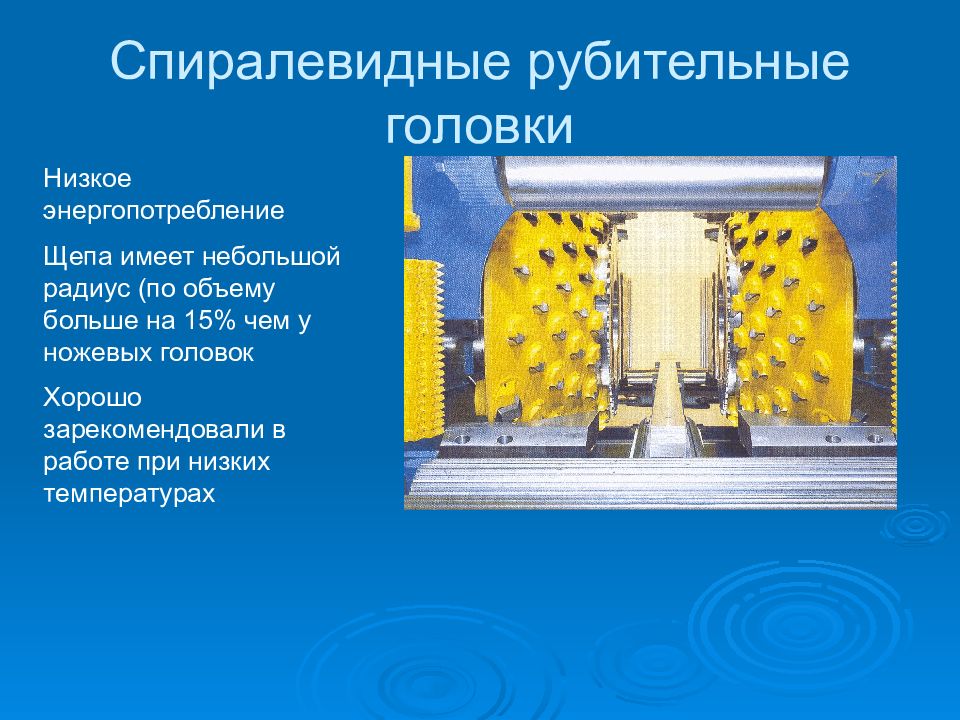 Спиралевидные рубительные головки

Низкое энергопотребление

Щепа имеет небольшой радиус (по объему больше на 15% чем у ножевых головок

Хорошо зарекомендовали в работе при низких температурах